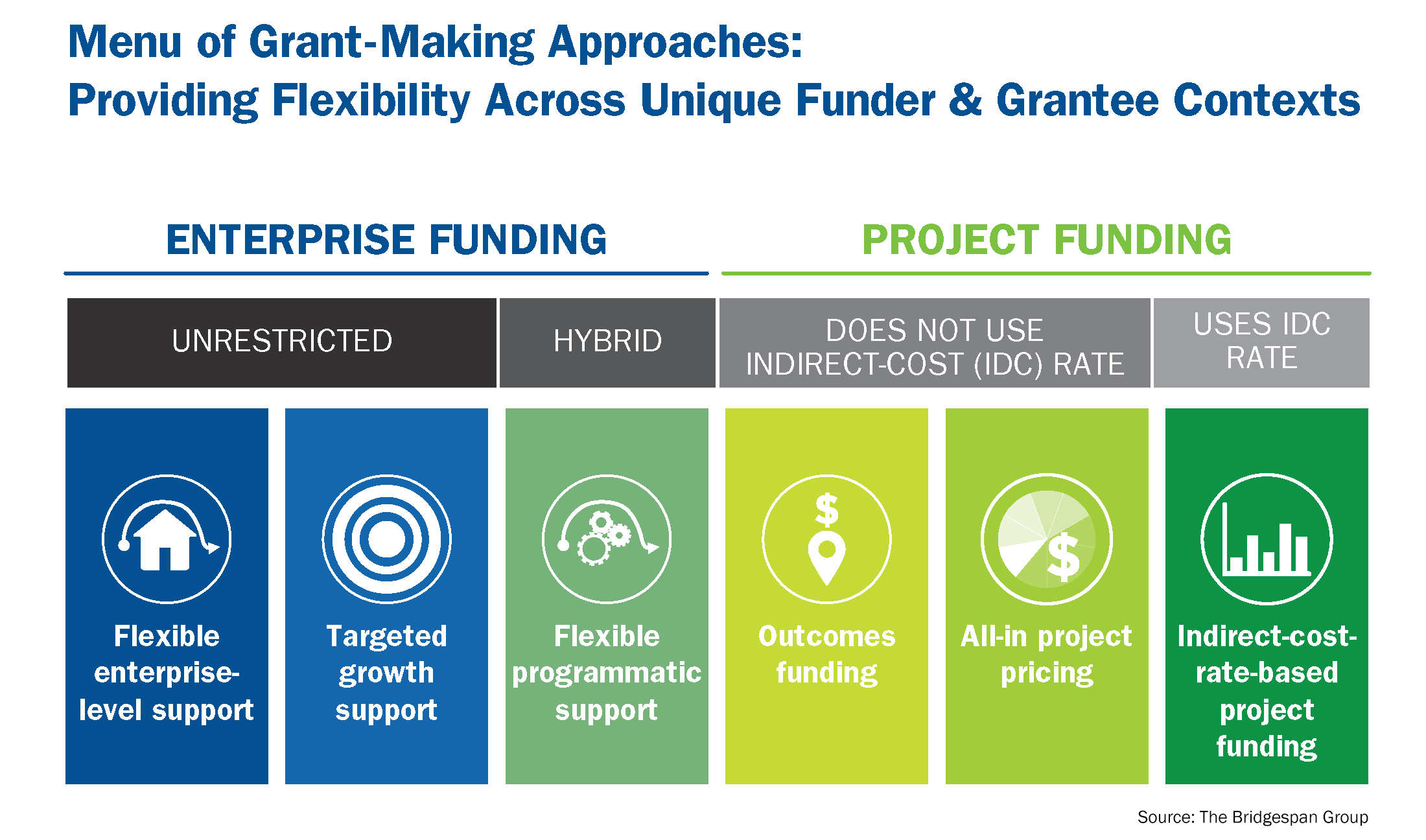 Menu of Grant-Making Approaches:
Providing Flexibility Across Unique Funder & Grantee Contexts

ENTERPRISE FUNDING

PROJECT FUNDING

UNRESTRICTED

HYBRID

DOES NOT USE INDIRECT-COST (IDC) RATE

USES IDC RATE

Flexible enterprise-level support

Targeted growth support

Flexible programmatic support

$

Outcomes funding

$

All-in project pricing

Indirect-cost-rate-based project funding

Source: The Bridgespan Group